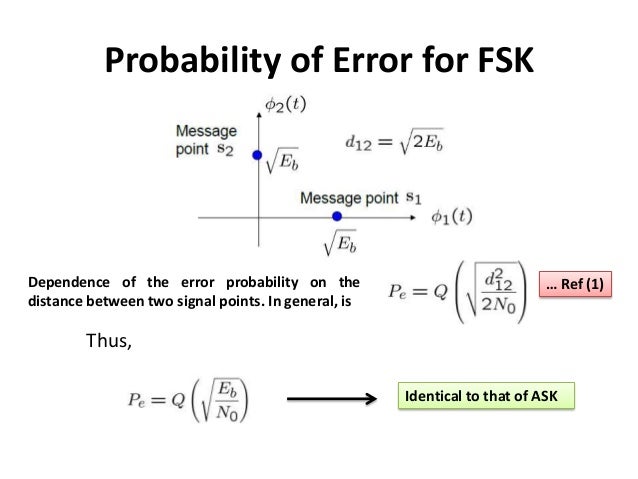 Probability of Error for FSK

$\phi_2(t)$

Message point $s_2$

$\sqrt{E_b}$

$d_{12} = \sqrt{2E_b}$

Message point $s_1$

$\phi_1(t)$

$\sqrt{E_b}$

Dependence of the error probability on the distance between two signal points. In general, is

$P_e = Q\left(\sqrt{\frac{d_{12}^2}{2N_0}}\right)$

... Ref (1)

Thus,

$P_e = Q\left(\sqrt{\frac{E_b}{N_0}}\right)$

Identical to that of ASK